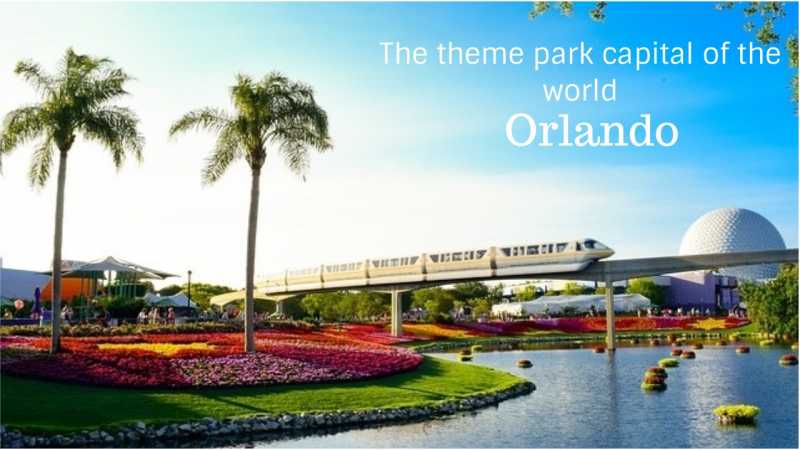 The theme park capital of the world
Orlando